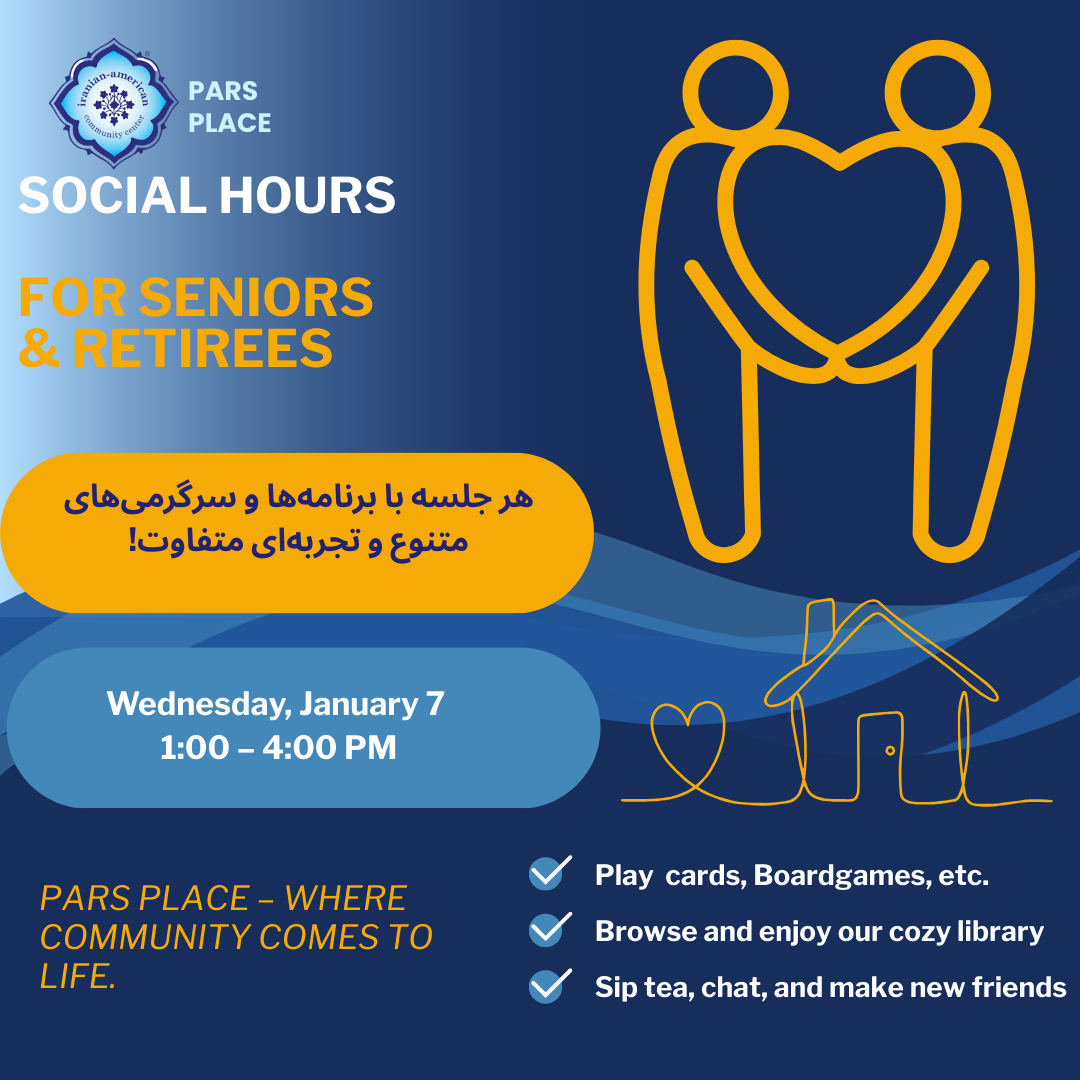 iranian-american community center

PARS PLACE

SOCIAL HOURS

FOR SENIORS & RETIREES

هر جلسه با برنامه‌ها و سرگرمی‌های متنوع و تجربه‌ای متفاوت!

Wednesday, January 7
1:00 – 4:00 PM

PARS PLACE – WHERE COMMUNITY COMES TO LIFE.

Play cards, Boardgames, etc.

Browse and enjoy our cozy library

Sip tea, chat, and make new friends